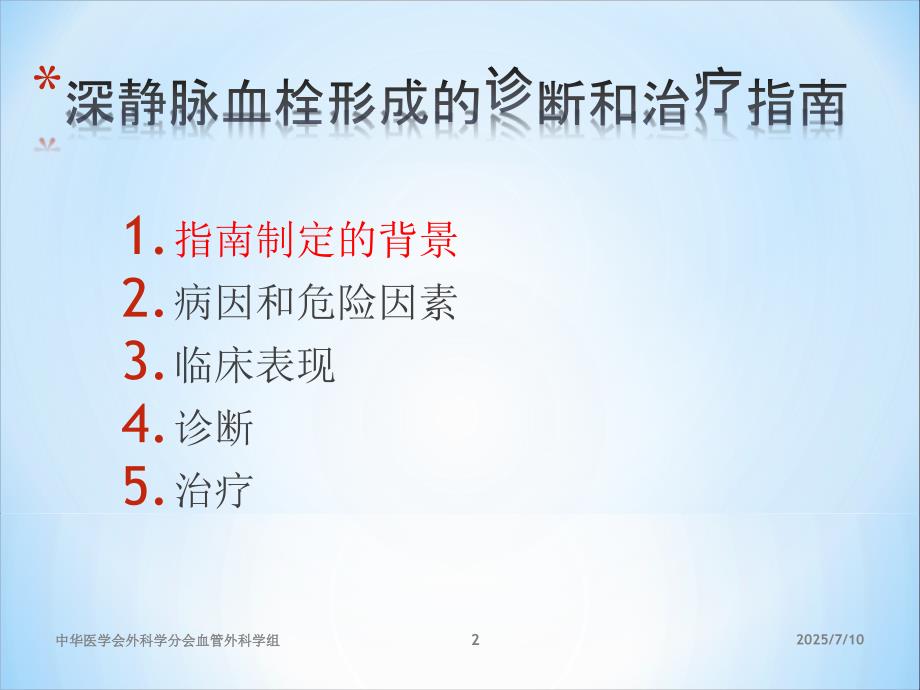 *深静脉血栓形成的诊断和治疗指南

1. 指南制定的背景
2. 病因和危险因素
3. 临床表现
4. 诊断
5. 治疗

中华医学会外科学分会血管外科学组 2 2025/7/10